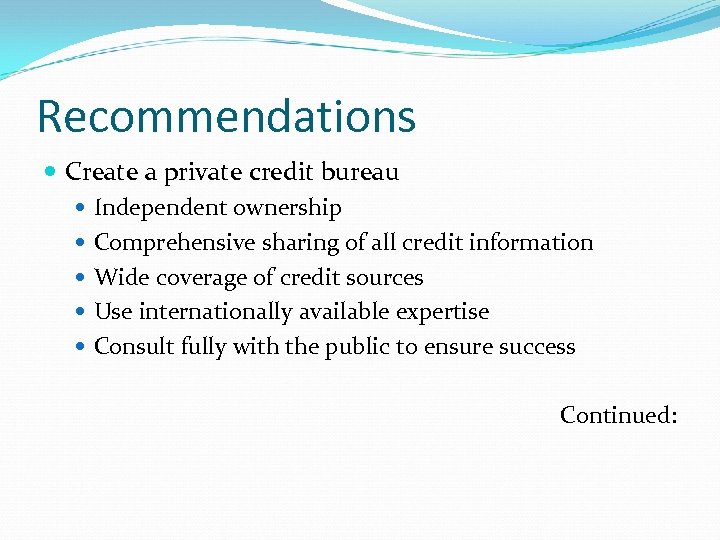 Recommendations

- Create a private credit bureau
  - Independent ownership
  - Comprehensive sharing of all credit information
  - Wide coverage of credit sources
  - Use internationally available expertise
  - Consult fully with the public to ensure success

Continued: